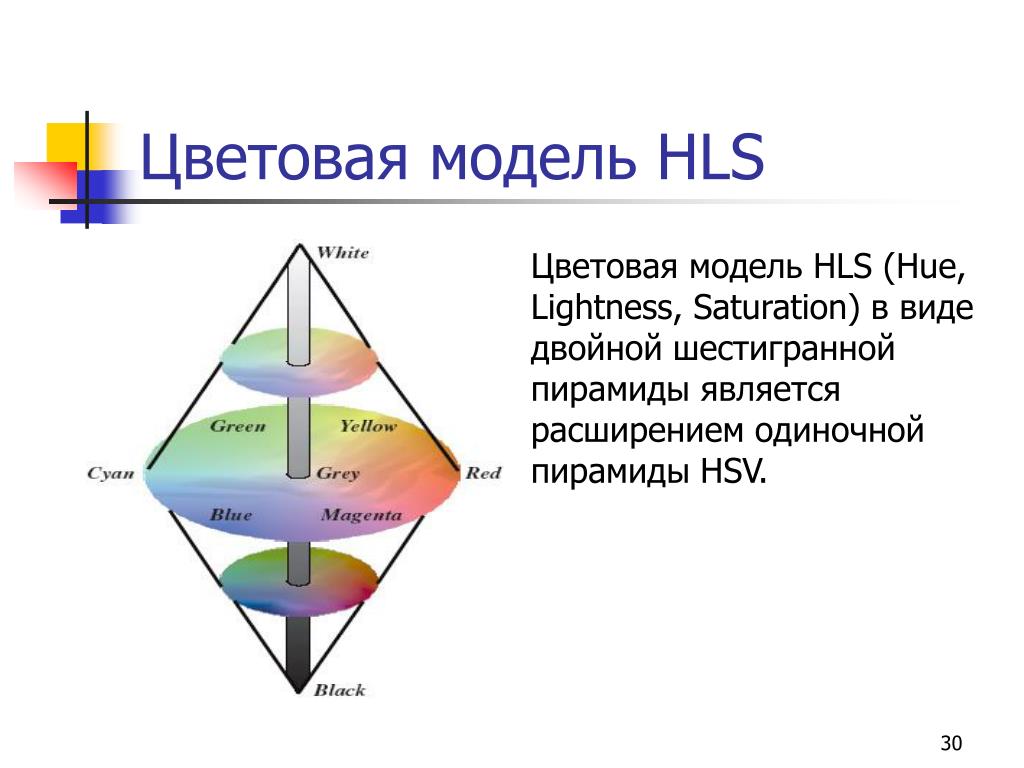 Цветовая модель HLS

White

Green

Yellow

Cyan

Grey

Red

Blue

Magenta

Black

Цветовая модель HLS (Hue, Lightness, Saturation) в виде двойной шестигранной пирамиды является расширением одиночной пирамиды HSV.

30